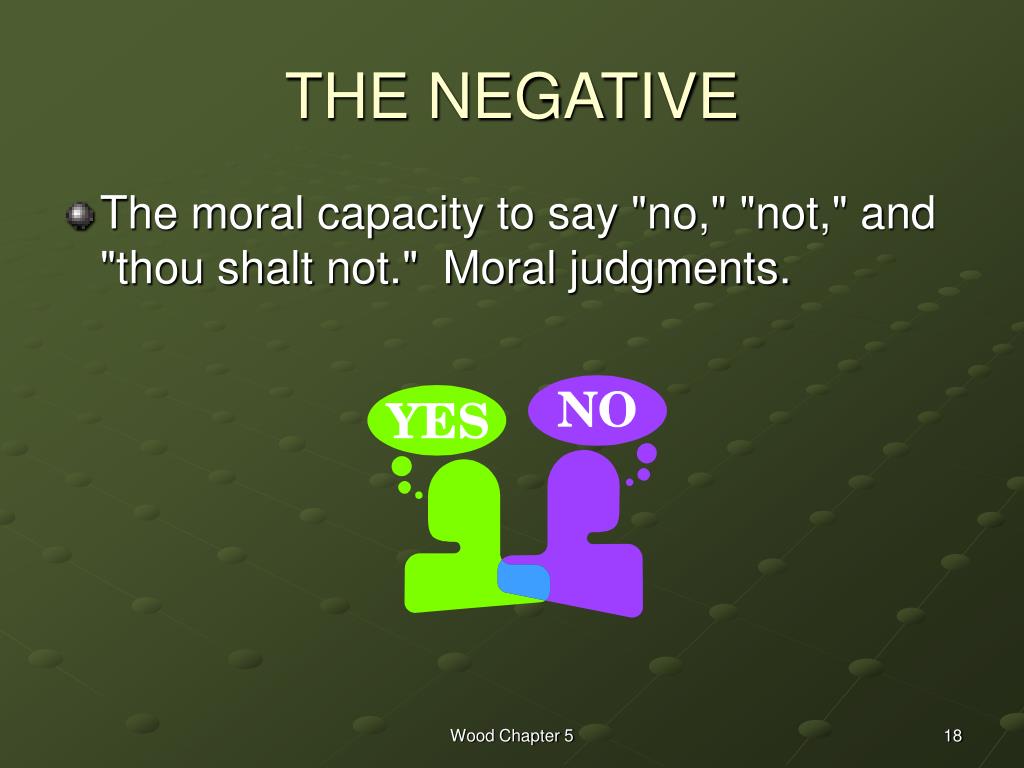 THE NEGATIVE

The moral capacity to say "no," "not," and "thou shalt not." Moral judgments.

YES

NO

Wood Chapter 5

18